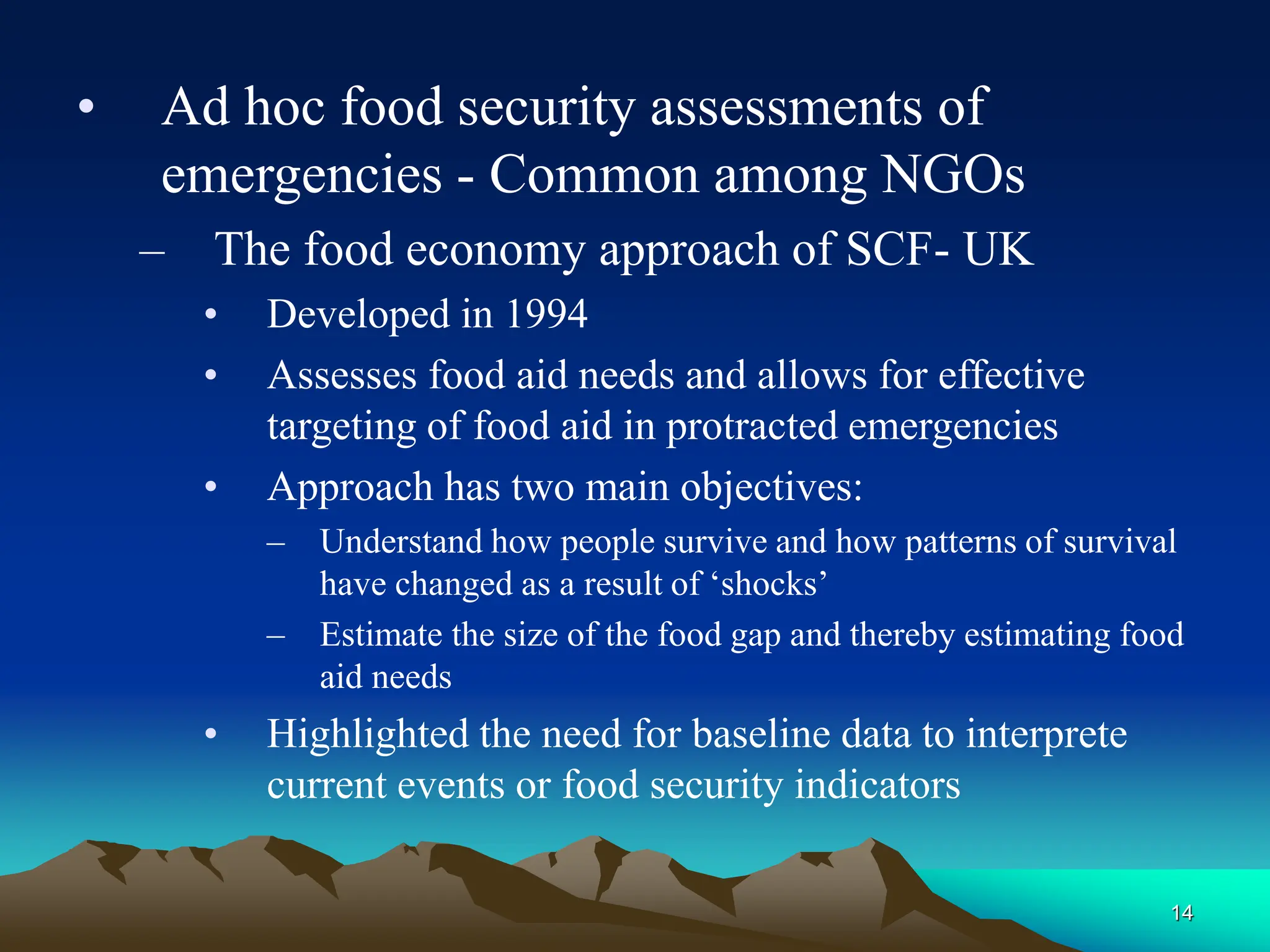 • Ad hoc food security assessments of emergencies - Common among NGOs

– The food economy approach of SCF- UK

• Developed in 1994

• Assesses food aid needs and allows for effective targeting of food aid in protracted emergencies

• Approach has two main objectives:

– Understand how people survive and how patterns of survival have changed as a result of ‘shocks’

– Estimate the size of the food gap and thereby estimating food aid needs

• Highlighted the need for baseline data to interprete current events or food security indicators

14